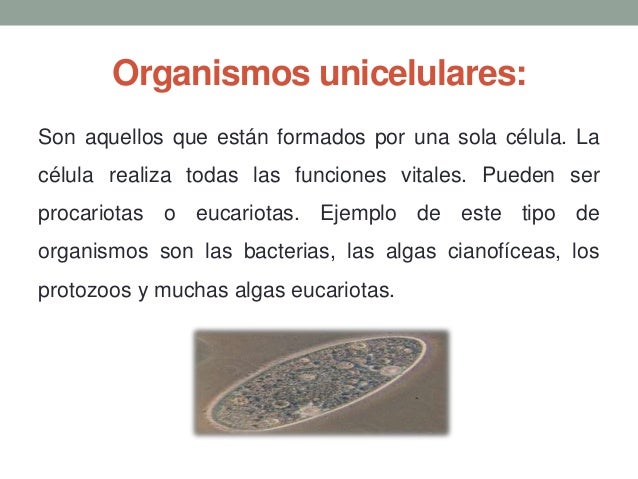 Organismos unicelulares:

Son aquellos que están formados por una sola célula. La célula realiza todas las funciones vitales. Pueden ser procariotas o eucariotas. Ejemplo de este tipo de organismos son las bacterias, las algas cianofíceas, los protozoos y muchas algas eucariotas.